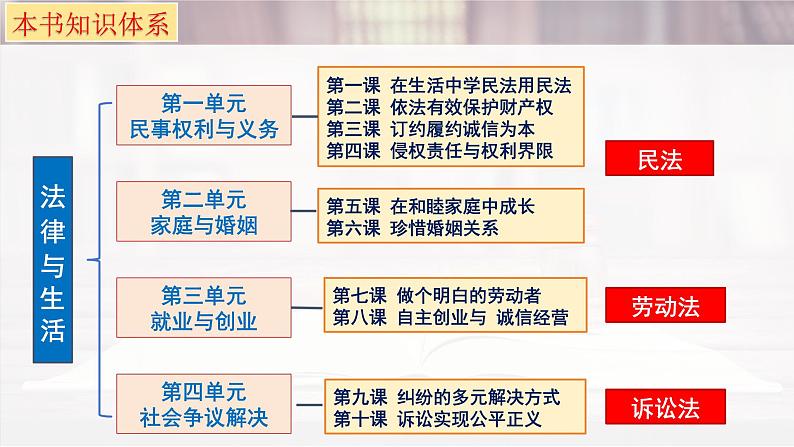 本书知识体系

法律与生活

第一单元
民事权利与义务

第一课 在生活中学民法用民法
第二课 依法有效保护财产权
第三课 订约履约诚信为本
第四课 侵权责任与权利界限

民法

第二单元
家庭与婚姻

第五课 在和睦家庭中成长
第六课 珍惜婚姻关系

第三单元
就业与创业

第七课 做个明白的劳动者
第八课 自主创业与 诚信经营

劳动法

第四单元
社会争议解决

第九课 纠纷的多元解决方式
第十课 诉讼实现公平正义

诉讼法